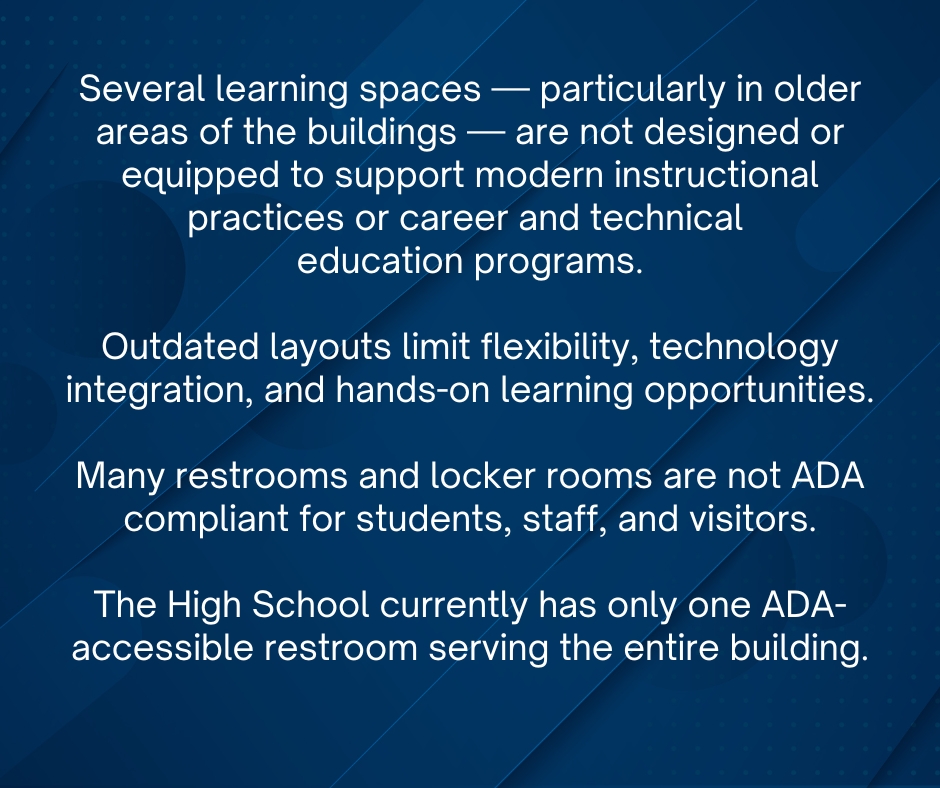 Several learning spaces — particularly in older areas of the buildings — are not designed or equipped to support modern instructional practices or career and technical education programs.

Outdated layouts limit flexibility, technology integration, and hands-on learning opportunities.

Many restrooms and locker rooms are not ADA compliant for students, staff, and visitors.

The High School currently has only one ADA-accessible restroom serving the entire building.